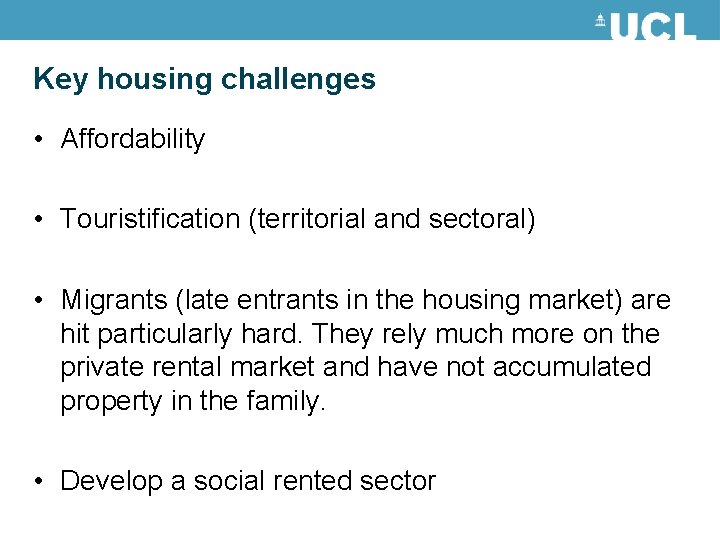 UCL

Key housing challenges

• Affordability

• Touristification (territorial and sectoral)

• Migrants (late entrants in the housing market) are hit particularly hard. They rely much more on the private rental market and have not accumulated property in the family.

• Develop a social rented sector